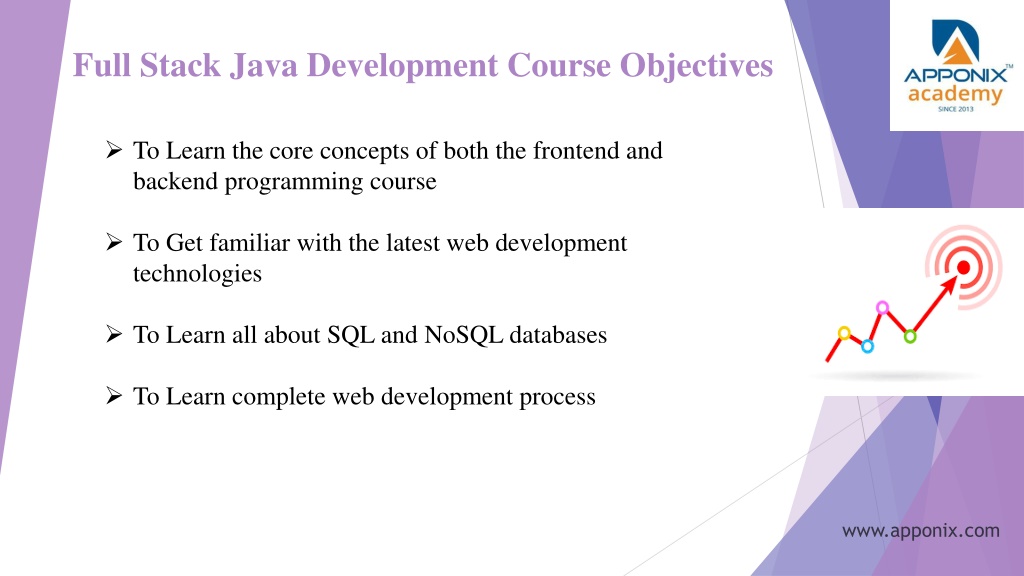 Full Stack Java Development Course Objectives

APPONIX™
academy
SINCE 2013

➢ To Learn the core concepts of both the frontend and backend programming course

➢ To Get familiar with the latest web development technologies

➢ To Learn all about SQL and NoSQL databases

➢ To Learn complete web development process

www.apponix.com